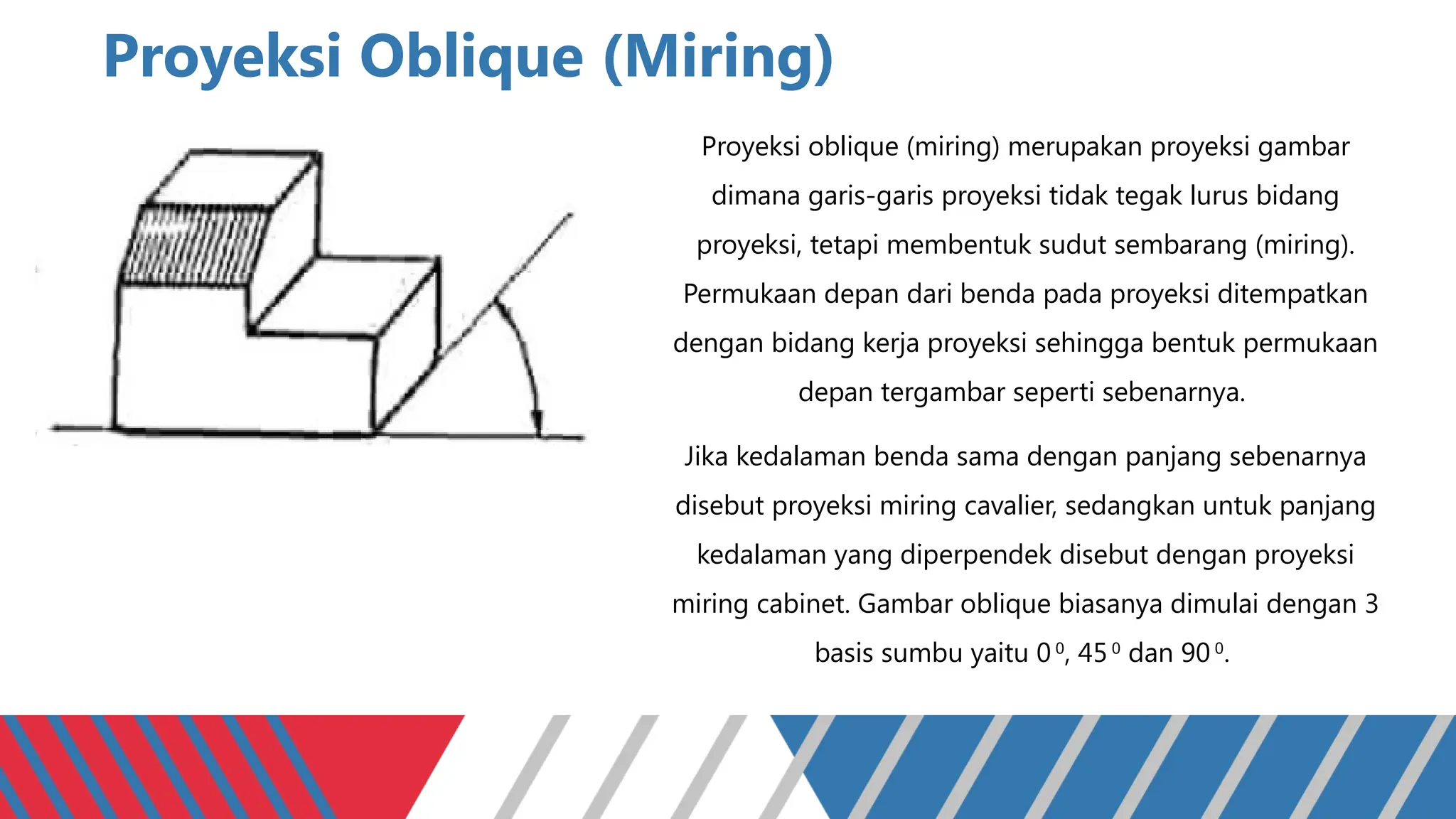 Proyeksi Oblique (Miring)

Proyeksi oblique (miring) merupakan proyeksi gambar dimana garis-garis proyeksi tidak tegak lurus bidang proyeksi, tetapi membentuk sudut sembarang (miring). Permukaan depan dari benda pada proyeksi ditempatkan dengan bidang kerja proyeksi sehingga bentuk permukaan depan tergambar seperti sebenarnya.

Jika kedalaman benda sama dengan panjang sebenarnya disebut proyeksi miring cavalier, sedangkan untuk panjang kedalaman yang diperpendek disebut dengan proyeksi miring cabinet. Gambar oblique biasanya dimulai dengan 3 basis sumbu yaitu $0^0$, $45^0$ dan $90^0$.